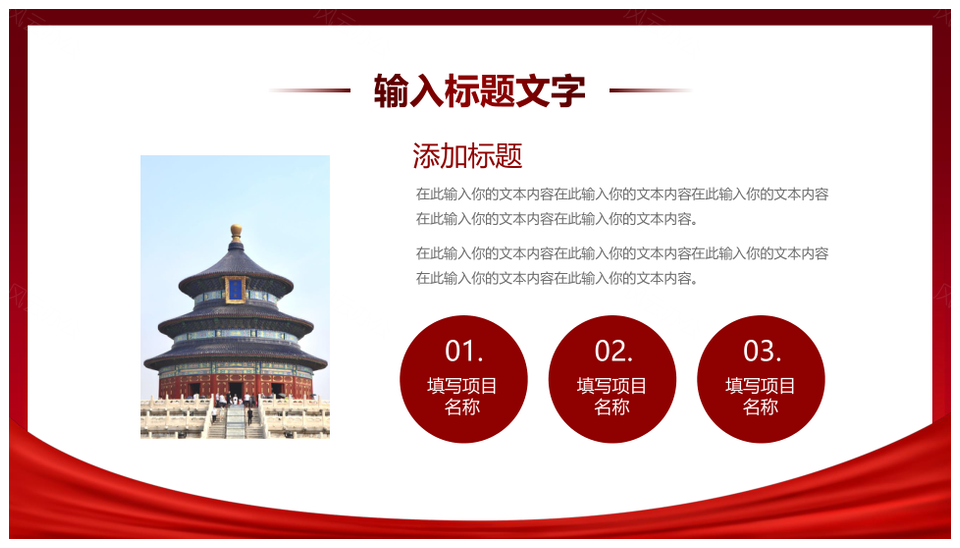 输入标题文字

添加标题

在此输入你的文本内容在此输入你的文本内容在此输入你的文本内容在此输入你的文本内容在此输入你的文本内容。

在此输入你的文本内容在此输入你的文本内容在此输入你的文本内容在此输入你的文本内容在此输入你的文本内容。

01.
填写项目名称

02.
填写项目名称

03.
填写项目名称